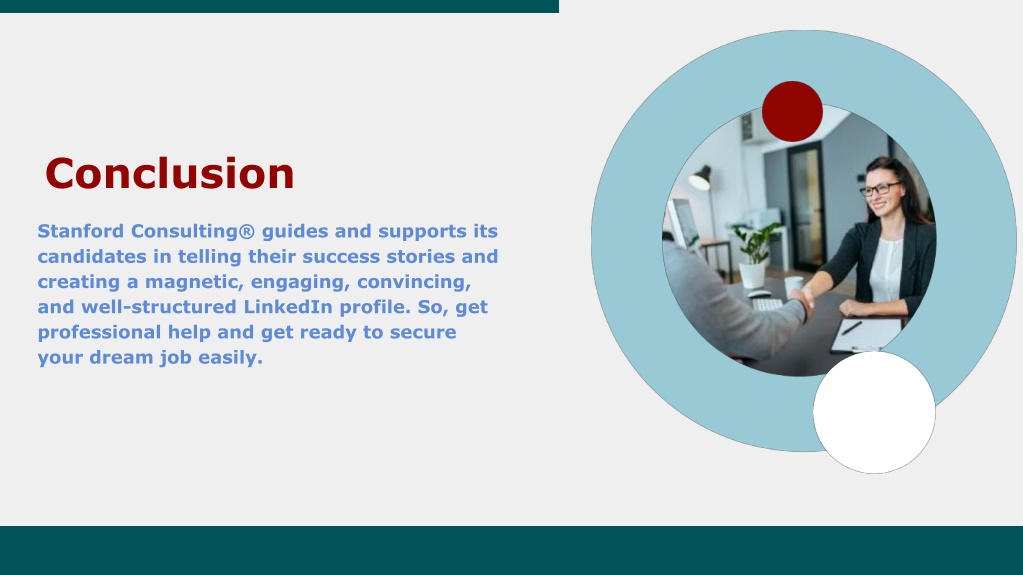 Conclusion

Stanford Consulting® guides and supports its candidates in telling their success stories and creating a magnetic, engaging, convincing, and well-structured LinkedIn profile. So, get professional help and get ready to secure your dream job easily.